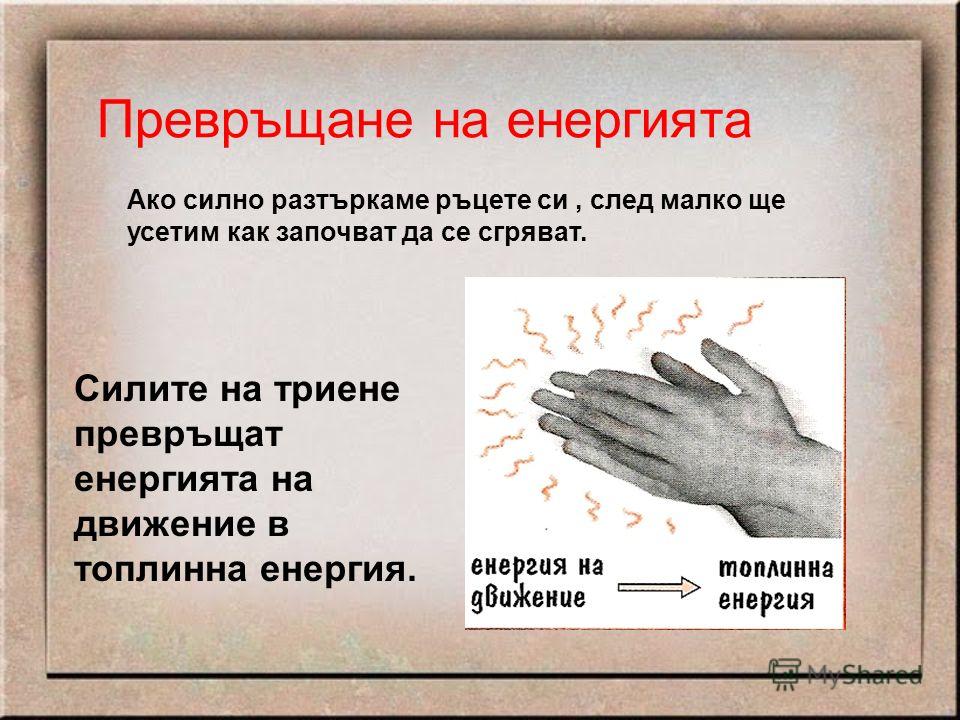 Превръщане на енергията

Ако силно разтъркаме ръцете си , след малко ще усетим как започват да се сгряват.

Силите на триене превръщат енергията на движение в топлинна енергия.

енергия на движение

топлинна енергия

MyShared